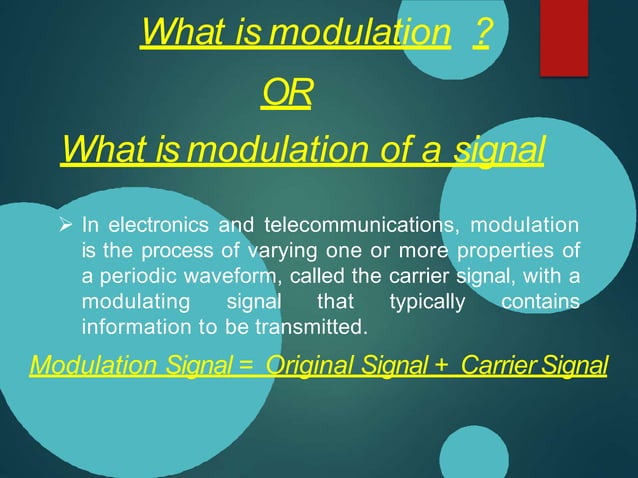 What is modulation ?

OR

What is modulation of a signal

➢ In electronics and telecommunications, modulation is the process of varying one or more properties of a periodic waveform, called the carrier signal, with a modulating signal that typically contains information to be transmitted.

Modulation Signal = Original Signal + Carrier Signal